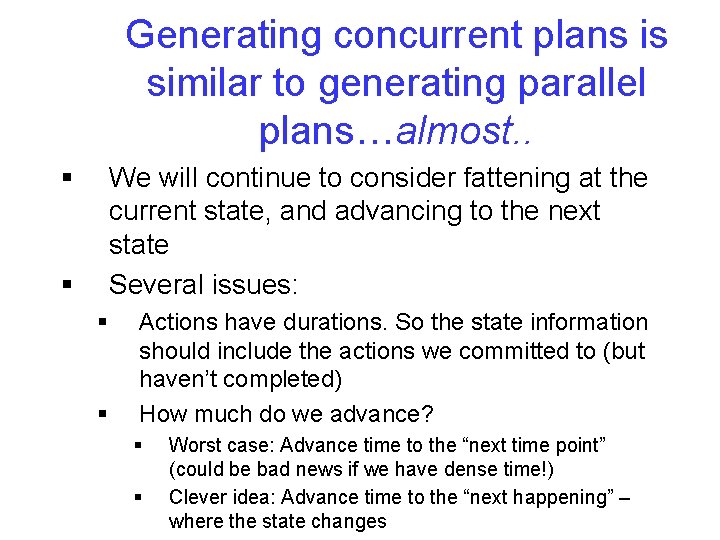 Generating concurrent plans is similar to generating parallel plans…almost..

▪ We will continue to consider fattening at the current state, and advancing to the next state

▪ Several issues:

▪ Actions have durations. So the state information should include the actions we committed to (but haven't completed)

▪ How much do we advance?

▪ Worst case: Advance time to the "next time point" (could be bad news if we have dense time!)

▪ Clever idea: Advance time to the "next happening" – where the state changes